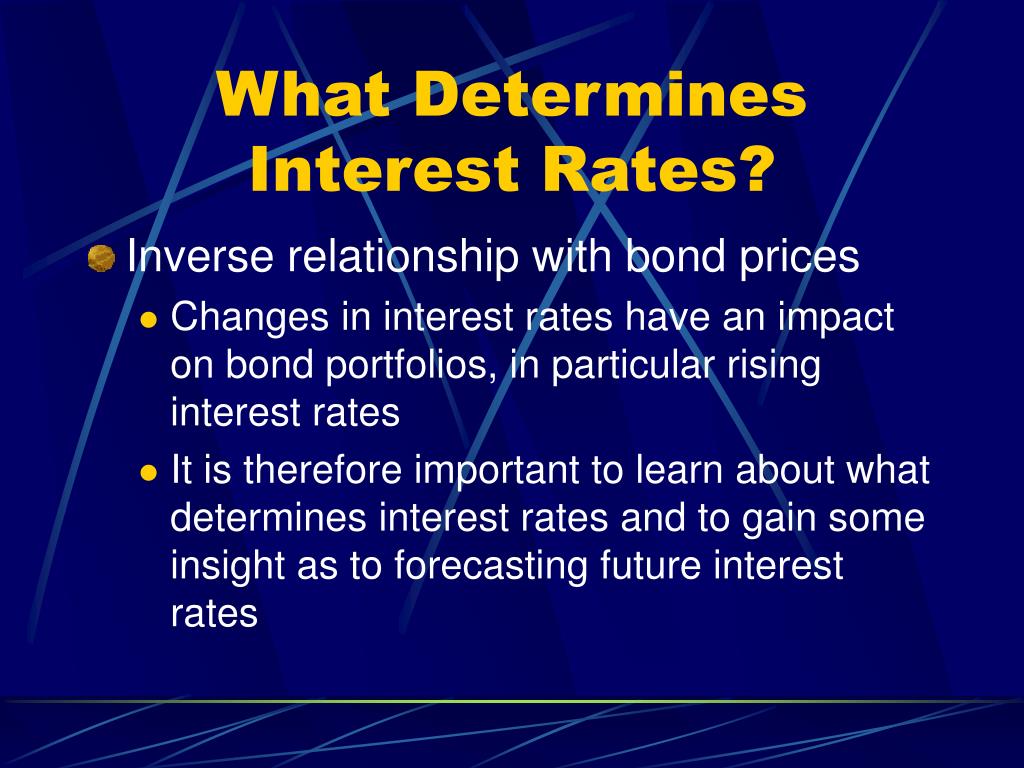 What Determines Interest Rates?

Inverse relationship with bond prices

Changes in interest rates have an impact on bond portfolios, in particular rising interest rates

It is therefore important to learn about what determines interest rates and to gain some insight as to forecasting future interest rates